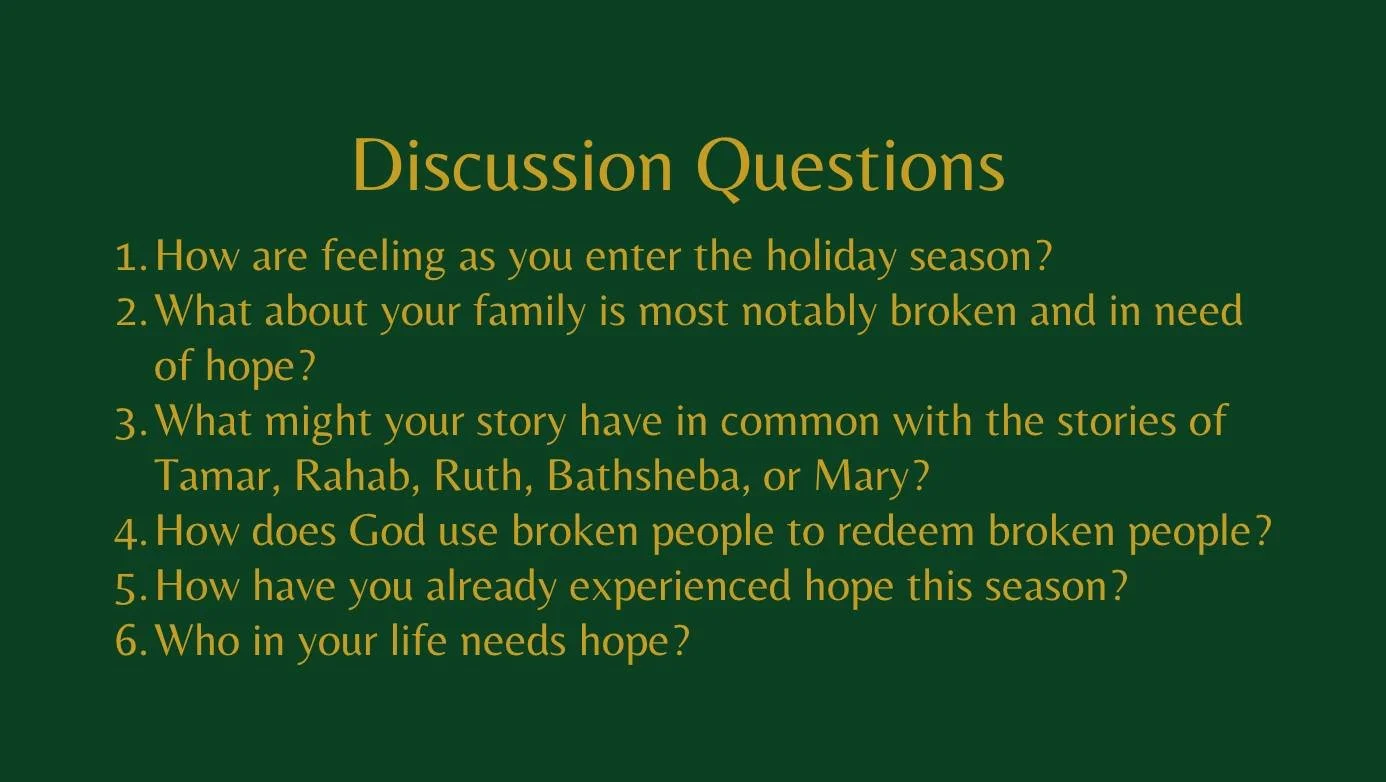 Discussion Questions

1. How are feeling as you enter the holiday season?
2. What about your family is most notably broken and in need of hope?
3. What might your story have in common with the stories of Tamar, Rahab, Ruth, Bathsheba, or Mary?
4. How does God use broken people to redeem broken people?
5. How have you already experienced hope this season?
6. Who in your life needs hope?